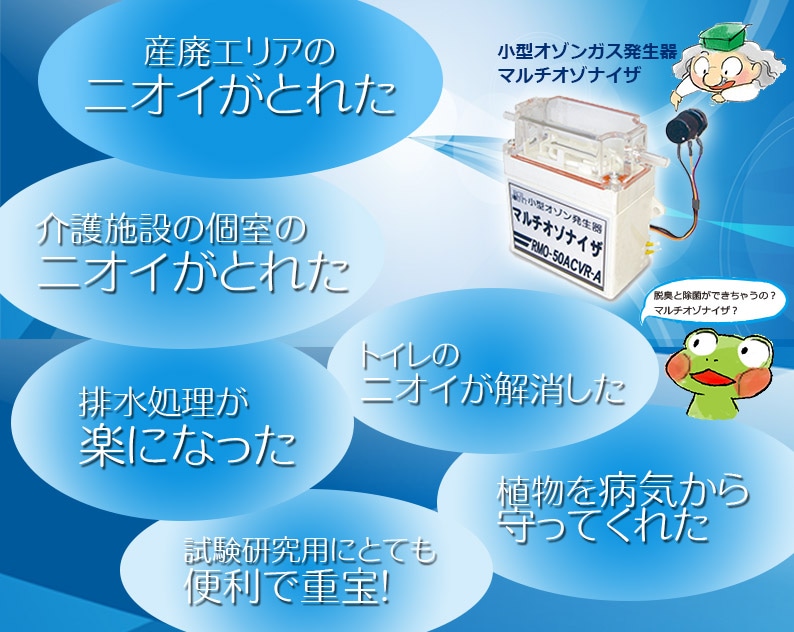 産廃エリアの
ニオイがとれた

小型オゾンガス発生器
マルチオゾナイザ

小型オゾン発生器
マルチオゾナイザ
RMO-50ACVR-A

介護施設の個室の
ニオイがとれた

脱臭と除菌ができちゃうの？
マルチオゾナイザ？

トイレの
ニオイが解消した

排水処理が
楽になった

植物を病気から
守ってくれた

試験研究用にとても
便利で重宝!